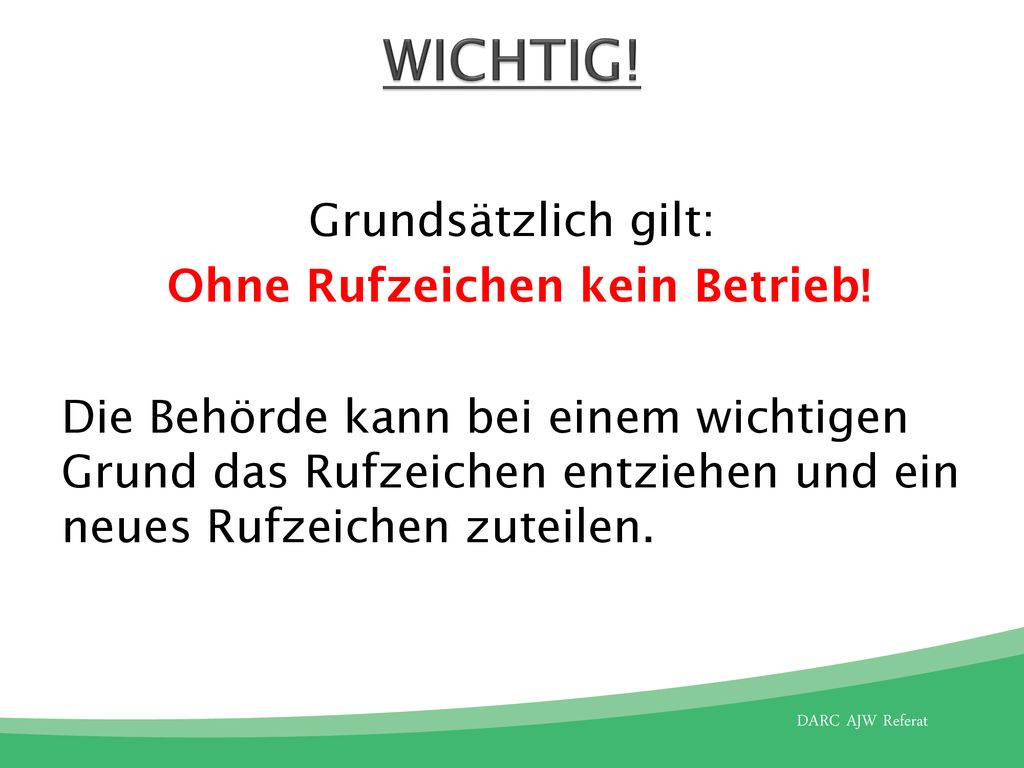 WICHTIG!

Grundsätzlich gilt:
Ohne Rufzeichen kein Betrieb!

Die Behörde kann bei einem wichtigen Grund das Rufzeichen entziehen und ein neues Rufzeichen zuteilen.

DARC AJW Referat